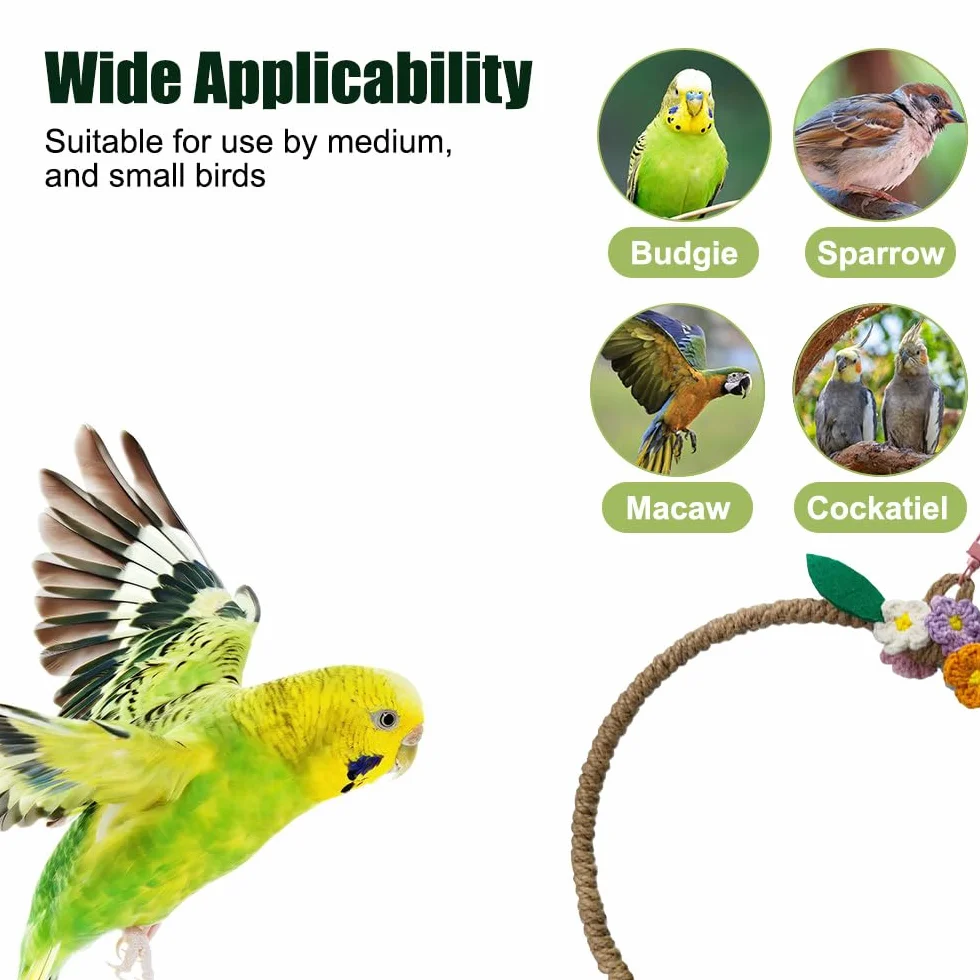 Wide Applicability

Suitable for use by medium, and small birds

Budgie

Sparrow

Macaw

Cockatiel